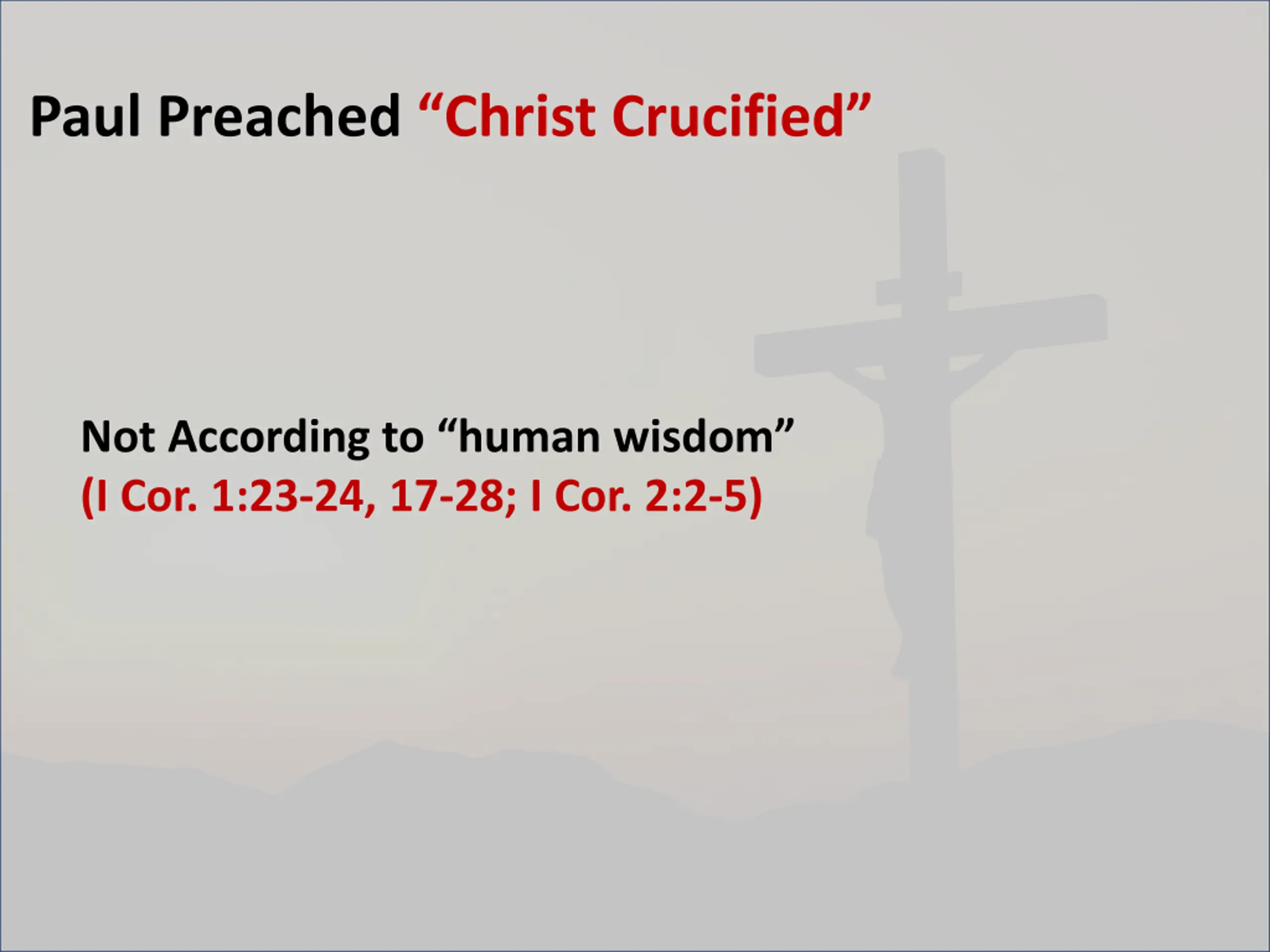 Paul Preached “Christ Crucified”

Not According to “human wisdom”
(I Cor. 1:23-24, 17-28; I Cor. 2:2-5)